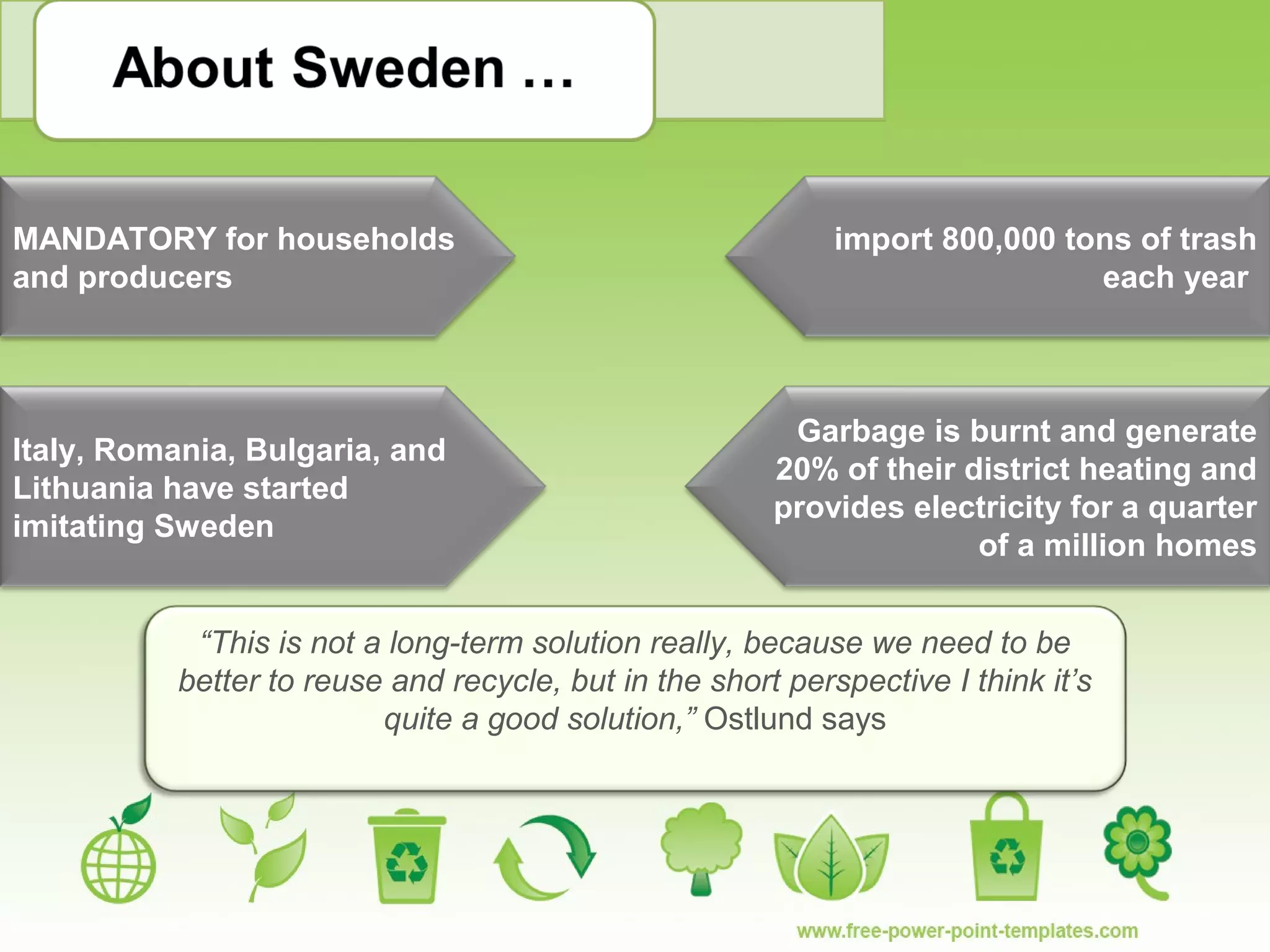 About Sweden …

MANDATORY for households and producers

import 800,000 tons of trash each year

Italy, Romania, Bulgaria, and Lithuania have started imitating Sweden

Garbage is burnt and generate 20% of their district heating and provides electricity for a quarter of a million homes

“This is not a long-term solution really, because we need to be better to reuse and recycle, but in the short perspective I think it’s quite a good solution,” Ostlund says

www.free-power-point-templates.com